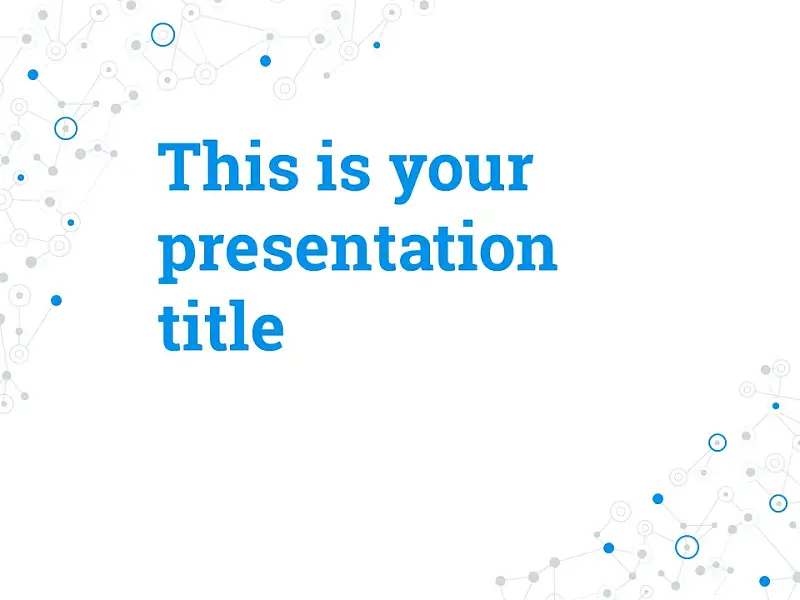 This is your presentation title